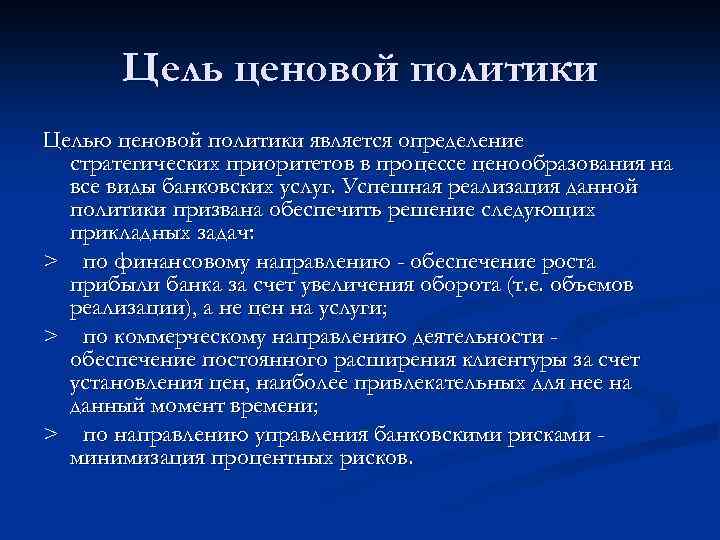 Цель ценовой политики

Целью ценовой политики является определение стратегических приоритетов в процессе ценообразования на все виды банковских услуг. Успешная реализация данной политики призвана обеспечить решение следующих прикладных задач:

> по финансовому направлению - обеспечение роста прибыли банка за счет увеличения оборота (т.е. объемов реализации), а не цен на услуги;

> по коммерческому направлению деятельности - обеспечение постоянного расширения клиентуры за счет установления цен, наиболее привлекательных для нее на данный момент времени;

> по направлению управления банковскими рисками - минимизация процентных рисков.